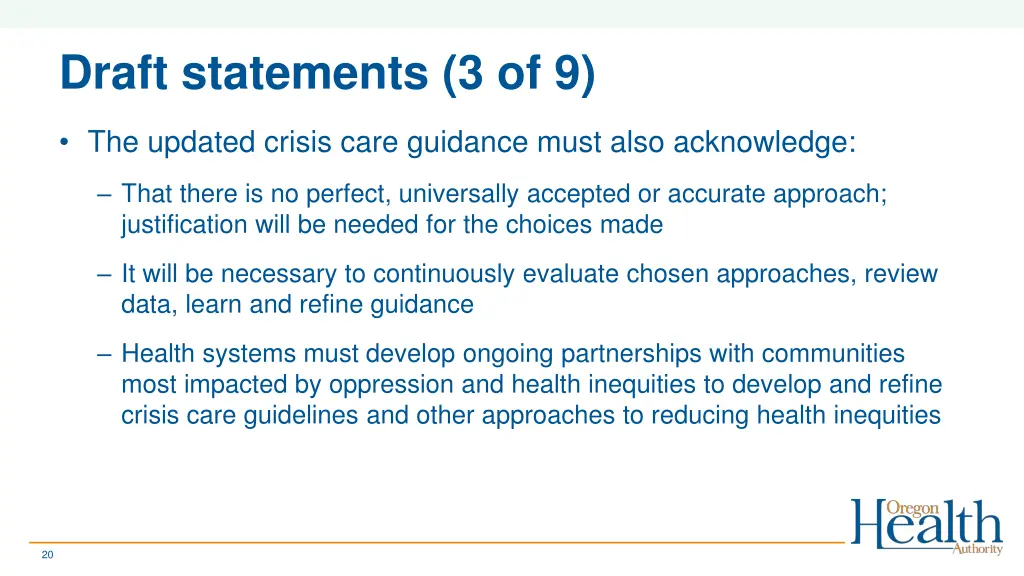 Draft statements (3 of 9)

• The updated crisis care guidance must also acknowledge:

– That there is no perfect, universally accepted or accurate approach; justification will be needed for the choices made

– It will be necessary to continuously evaluate chosen approaches, review data, learn and refine guidance

– Health systems must develop ongoing partnerships with communities most impacted by oppression and health inequities to develop and refine crisis care guidelines and other approaches to reducing health inequities

20

Oregon Health Authority